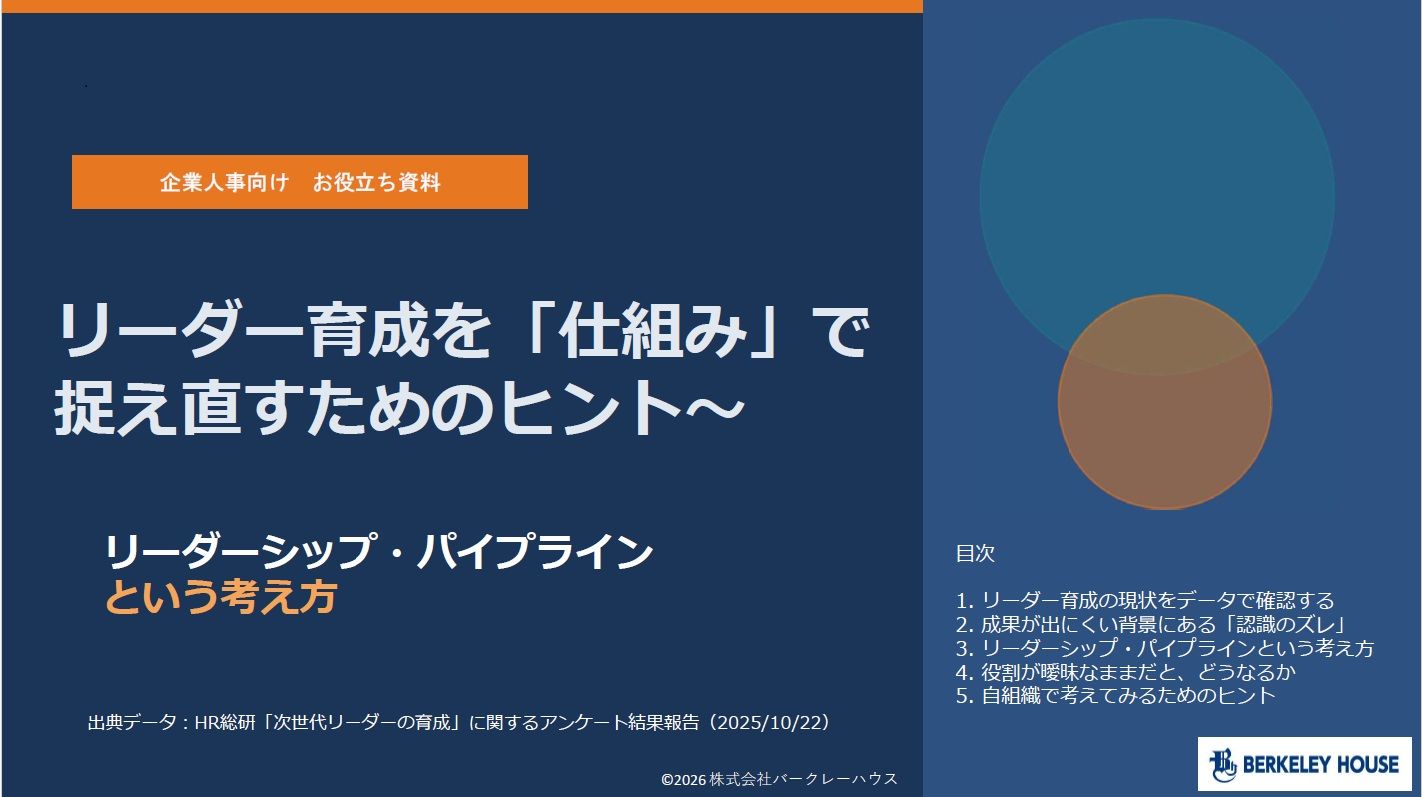 企業人事向け　お役立ち資料

リーダー育成を「仕組み」で捉え直すためのヒント～

リーダーシップ・パイプライン
という考え方

出典データ：HR総研「次世代リーダーの育成」に関するアンケート結果報告（2025/10/22）

©2026 株式会社バークレーハウス

目次

1. リーダー育成の現状をデータで確認する
2. 成果が出にくい背景にある「認識のズレ」
3. リーダーシップ・パイプラインという考え方
4. 役割が曖昧なままだと、どうなるか
5. 自組織で考えてみるためのヒント

BERKELEY HOUSE